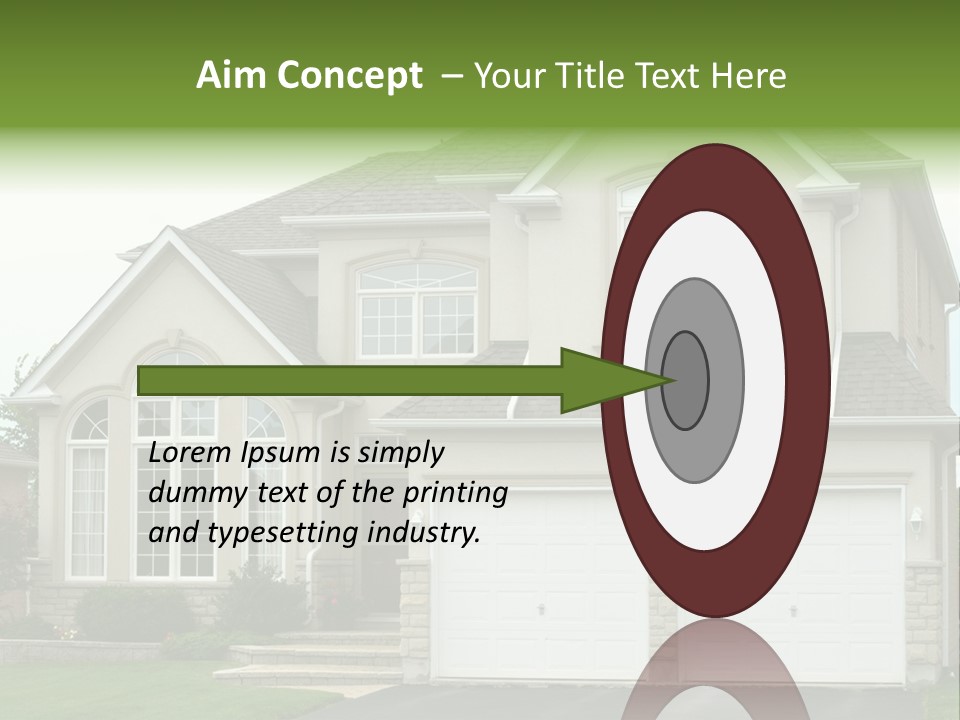 Aim Concept – Your Title Text Here

Lorem Ipsum is simply dummy text of the printing and typesetting industry.